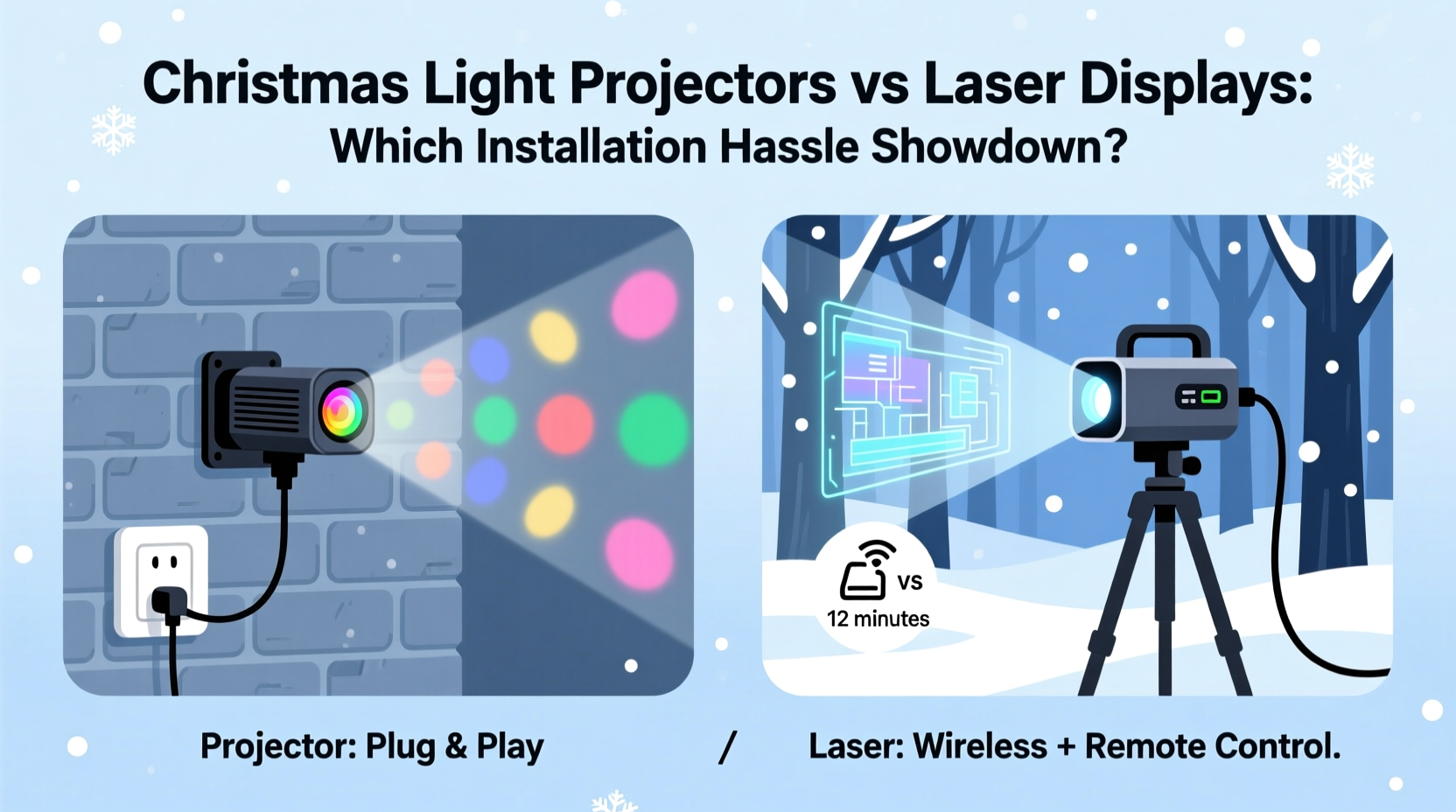 Christmas Light Projectors vs Laser Displays:
Which Installation Hassle Showdown?

vs
12 minutes

Projector: Plug & Play / Laser: Wireless + Remote Control.